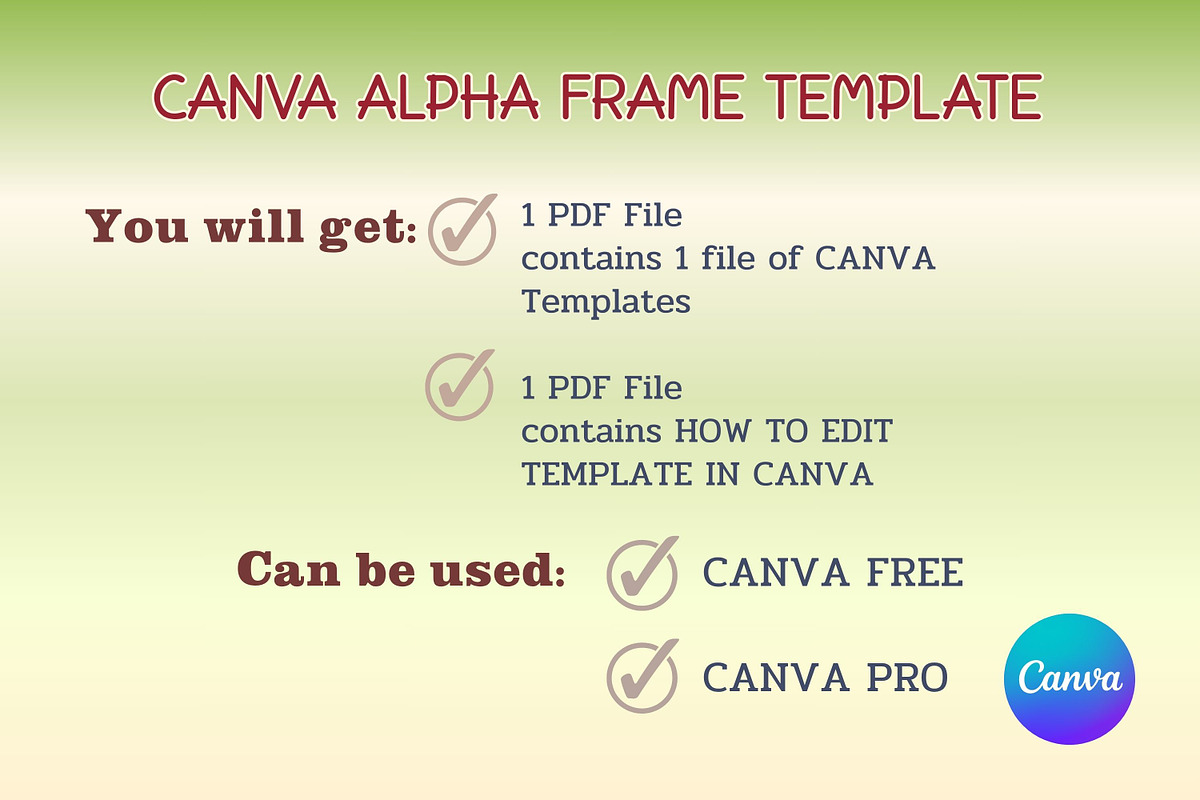 CANVA ALPHA FRAME TEMPLATE

You will get:

1 PDF File
contains 1 file of CANVA Templates

1 PDF File
contains HOW TO EDIT TEMPLATE IN CANVA

Can be used:

CANVA FREE

CANVA PRO

Canva